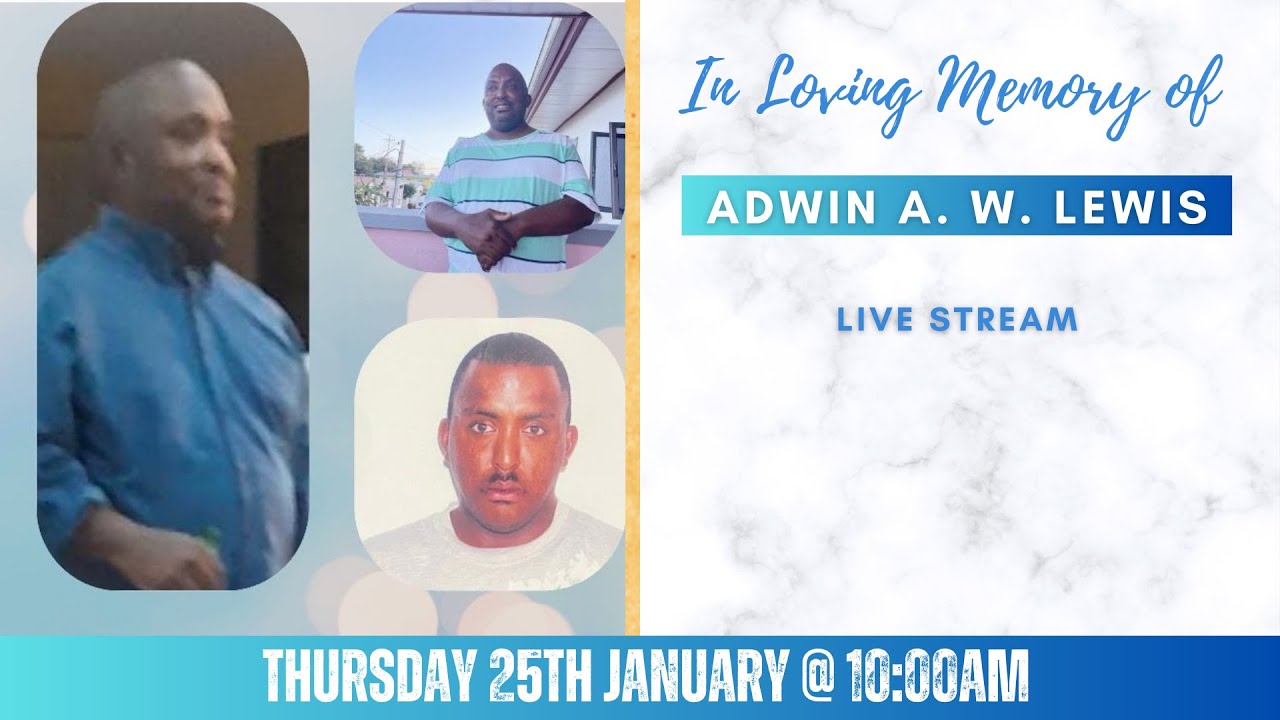 In Loving Memory of

ADWIN A. W. LEWIS

LIVE STREAM

THURSDAY 25TH JANUARY @ 10:00AM